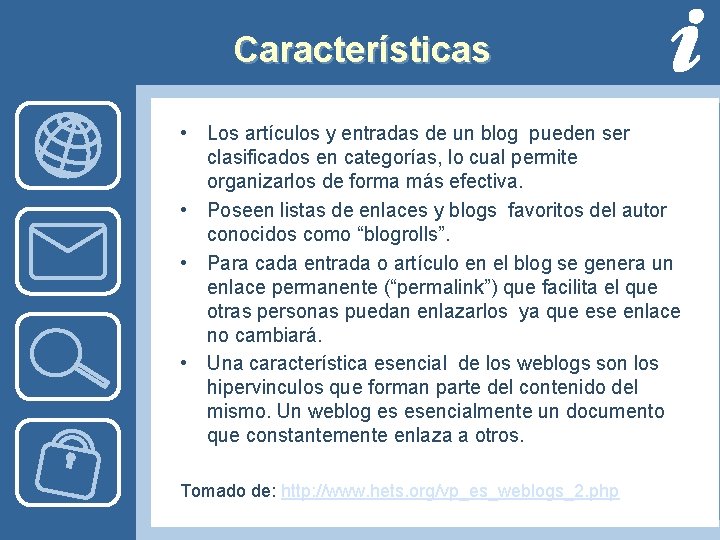 Características

i

• Los artículos y entradas de un blog pueden ser clasificados en categorías, lo cual permite organizarlos de forma más efectiva.
• Poseen listas de enlaces y blogs favoritos del autor conocidos como “blogrolls”.
• Para cada entrada o artículo en el blog se genera un enlace permanente (“permalink”) que facilita el que otras personas puedan enlazarlos ya que ese enlace no cambiará.
• Una característica esencial de los weblogs son los hipervinculos que forman parte del contenido del mismo. Un weblog es esencialmente un documento que constantemente enlaza a otros.

Tomado de: http://www.hets.org/vp_es_weblogs_2.php